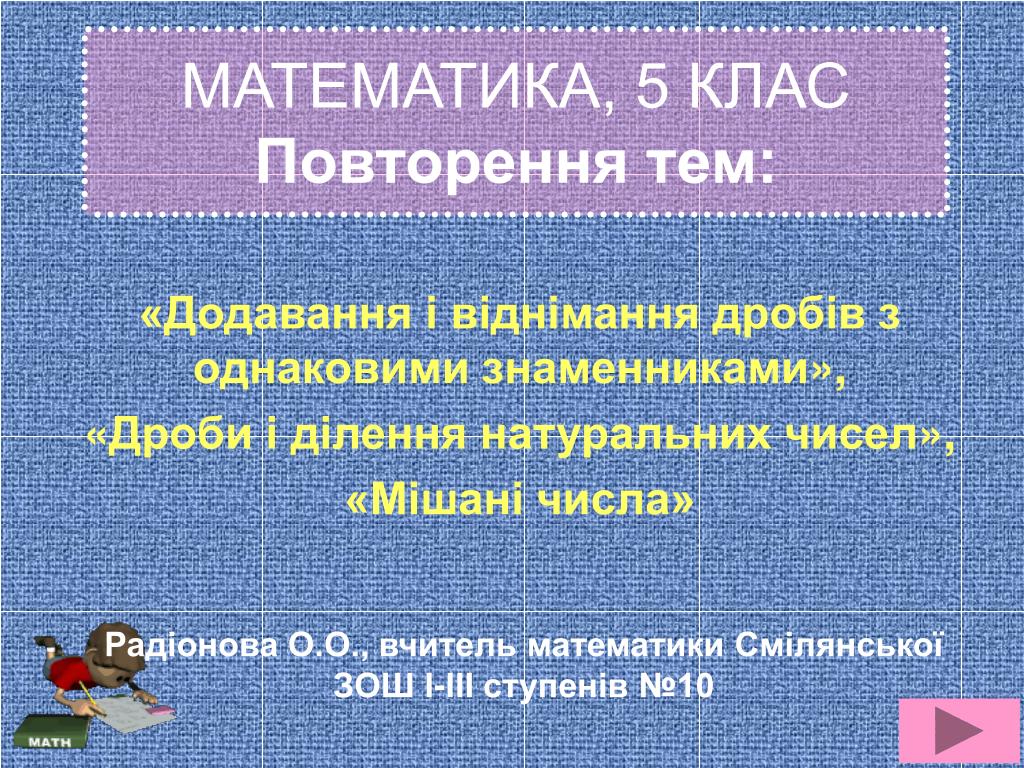 МАТЕМАТИКА, 5 КЛАС
Повторення тем:

«Додавання і віднімання дробів з однаковими знаменниками»,
«Дроби і ділення натуральних чисел»,
«Мішані числа»

Радіонова О.О., вчитель математики Смілянської ЗОШ І-ІІІ ступенів №10

MATH